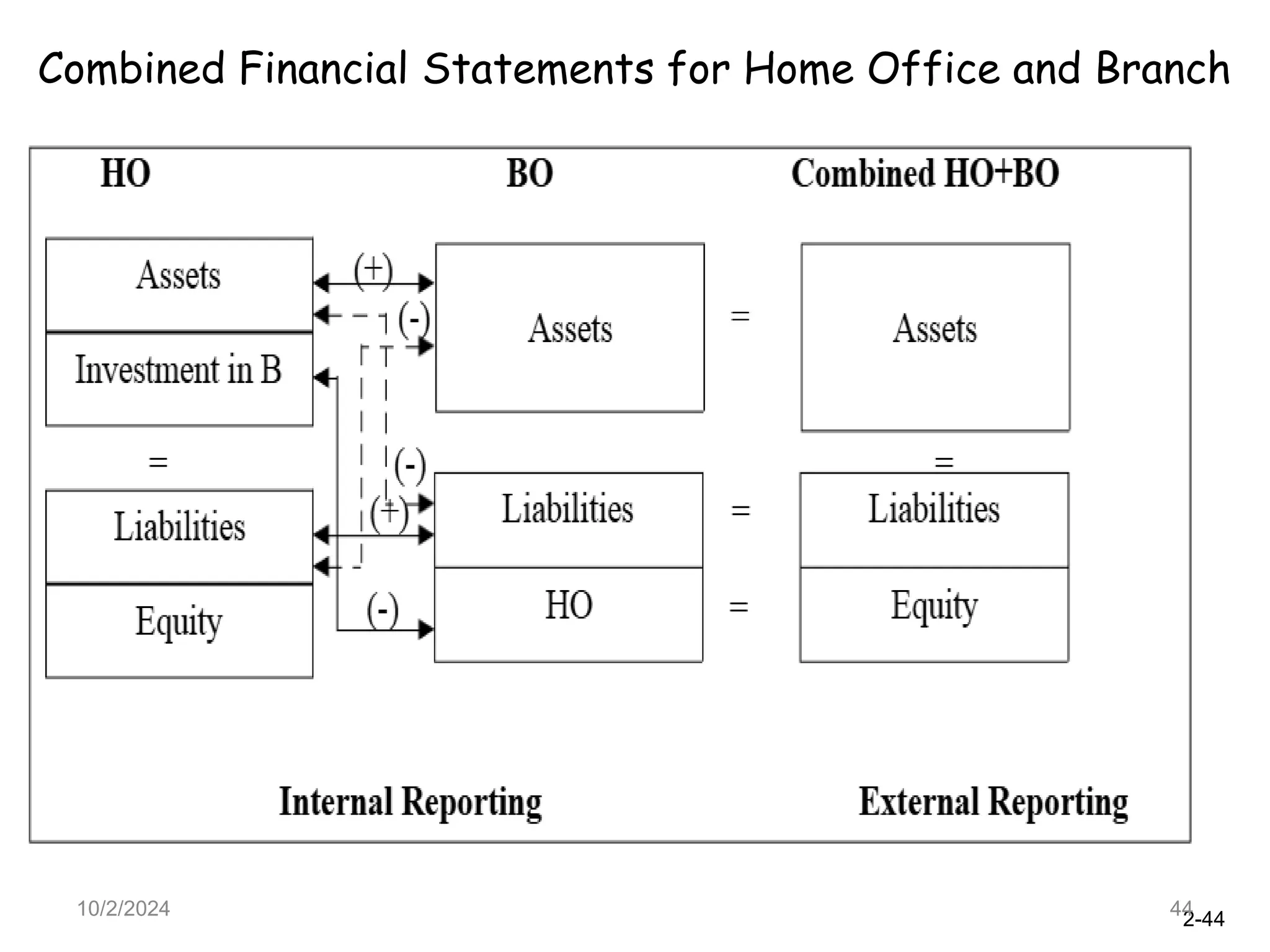 Combined Financial Statements for Home Office and Branch

HO

BO

Combined HO+BO

Assets

Investment in B

=

Liabilities

Equity

(+)

(-)

(-)

(+)

(-)

Assets

Liabilities

HO

=

=

=

Assets

=

Liabilities

Equity

Internal Reporting

External Reporting

10/2/2024

44

2-44